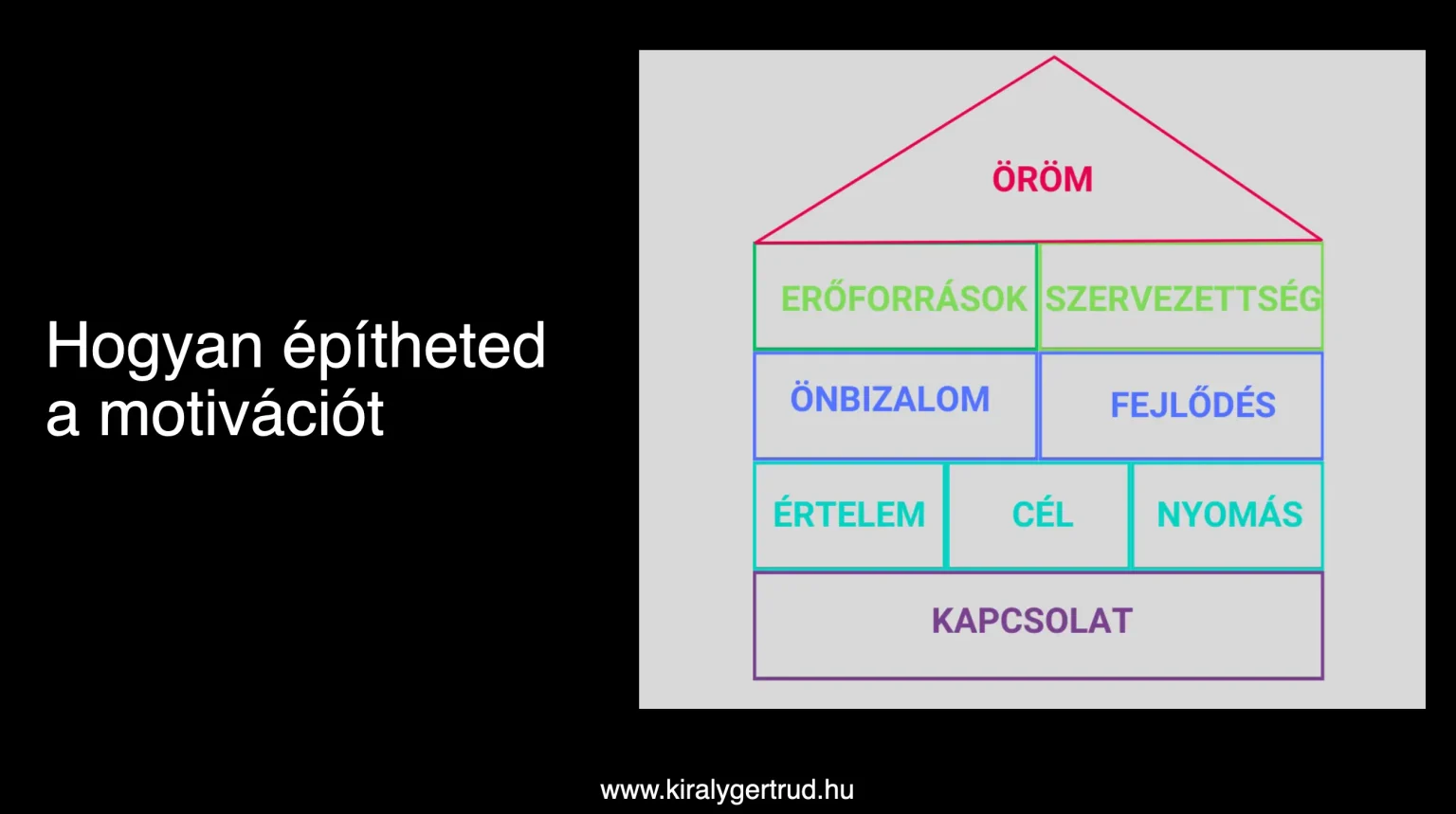 Hogyan építheted a motivációt

ÖRÖM

ERŐFORRÁSOK SZERVEZETTSÉG

ÖNBIZALOM FEJLŐDÉS

ÉRTELEM CÉL NYOMÁS

KAPCSOLAT

www.kiralygertrud.hu